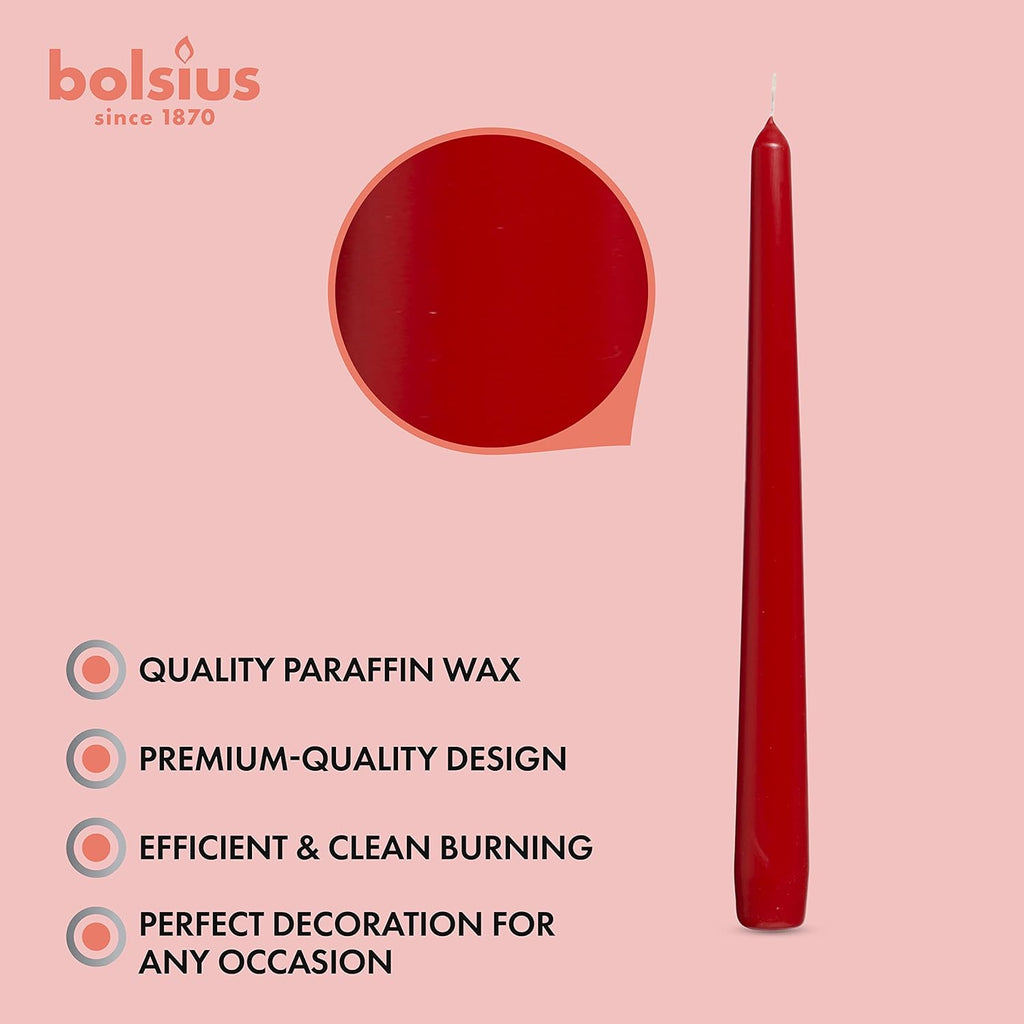 bolsius
since 1870

QUALITY PARAFFIN WAX

PREMIUM-QUALITY DESIGN

EFFICIENT & CLEAN BURNING

PERFECT DECORATION FOR ANY OCCASION